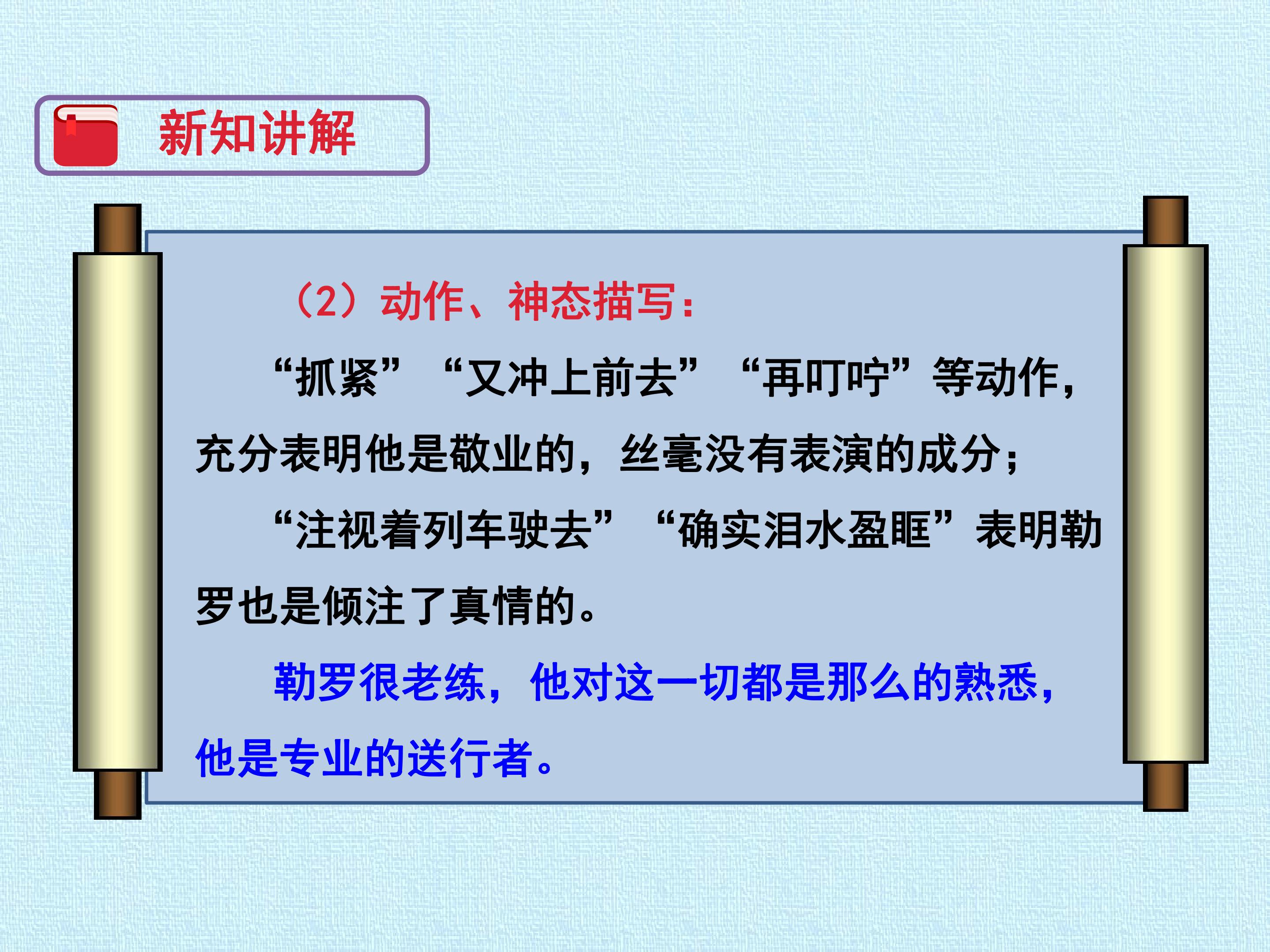 新知讲解

（2）动作、神态描写：

“抓紧”“又冲上前去”“再叮咛”等动作，充分表明他是敬业的，丝毫没有表演的成分；

“注视着列车驶去”“确实泪水盈眶”表明勒罗也是倾注了真情的。

勒罗很老练，他对这一切都是那么的熟悉，他是专业的送行者。